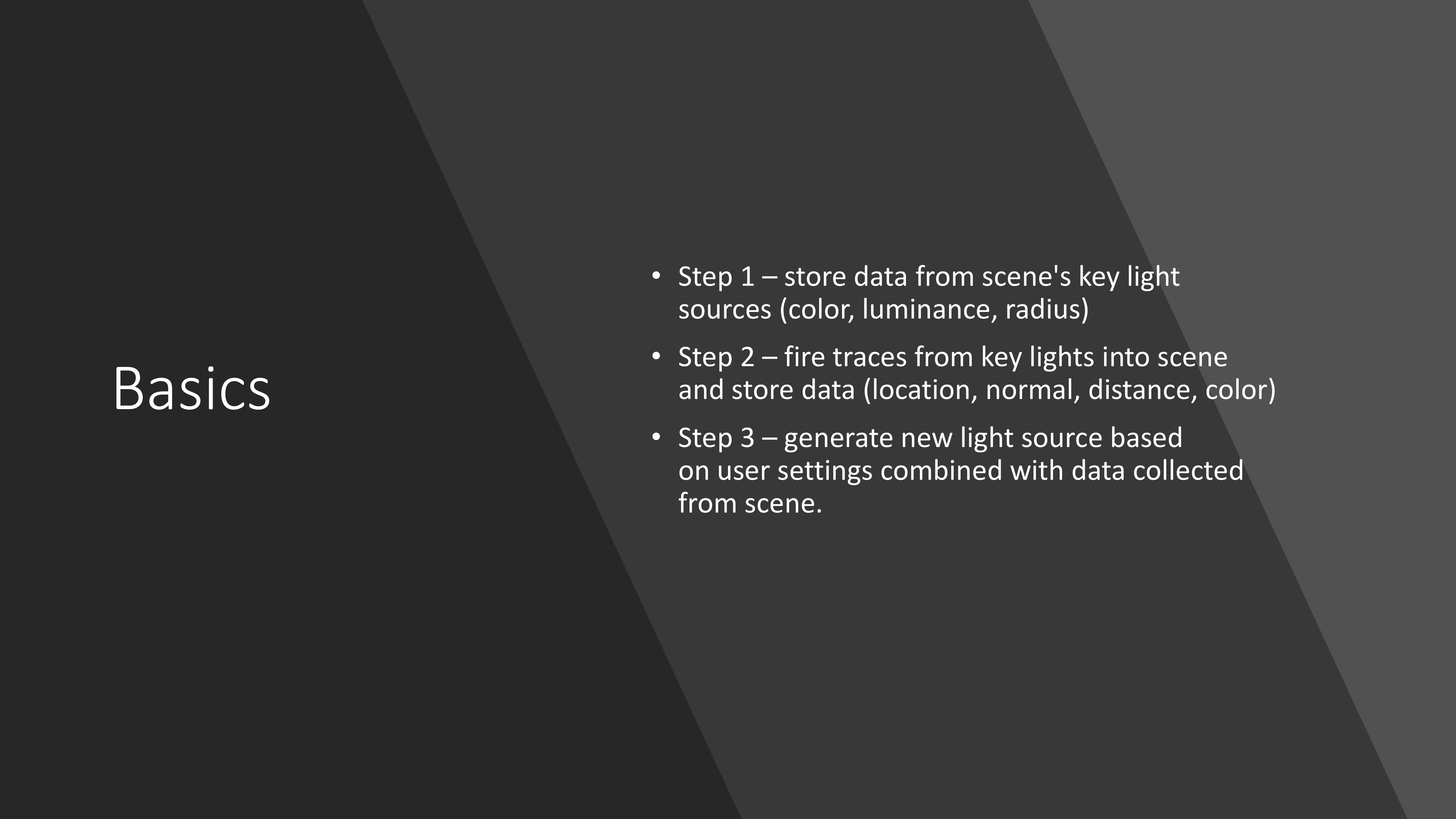 Basics

• Step 1 – store data from scene's key light sources (color, luminance, radius)

• Step 2 – fire traces from key lights into scene and store data (location, normal, distance, color)

• Step 3 – generate new light source based on user settings combined with data collected from scene.